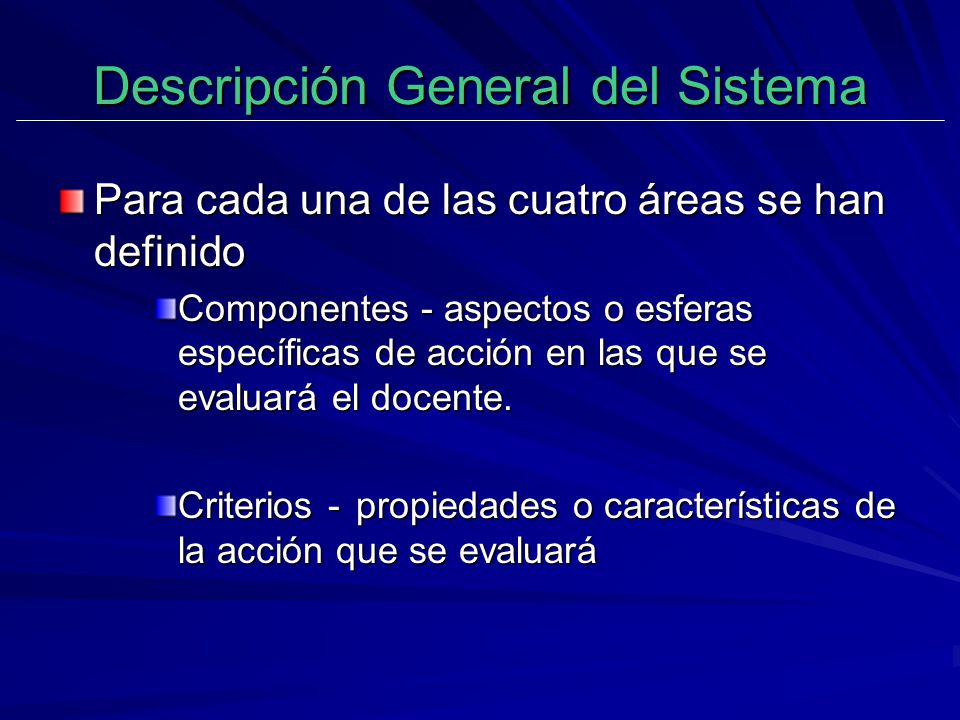 Descripción General del Sistema

Para cada una de las cuatro áreas se han definido

Componentes - aspectos o esferas específicas de acción en las que se evaluará el docente.

Criterios - propiedades o características de la acción que se evaluará